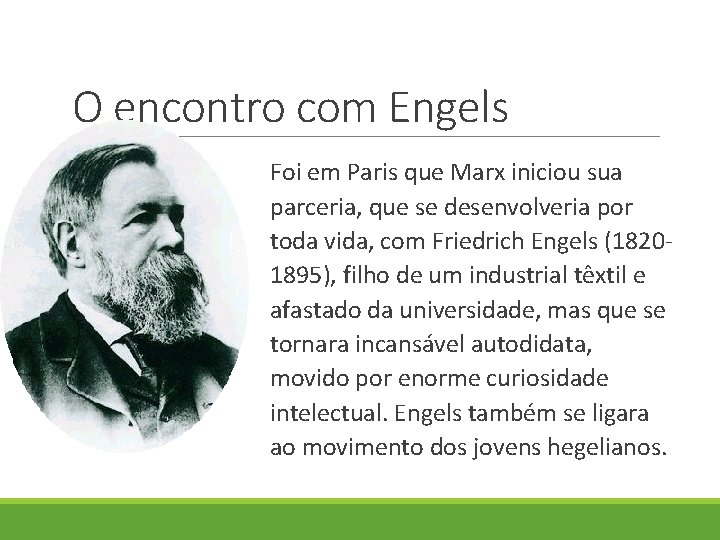 O encontro com Engels

Foi em Paris que Marx iniciou sua parceria, que se desenvolveria por toda vida, com Friedrich Engels (1820-1895), filho de um industrial têxtil e afastado da universidade, mas que se tornara incansável autodidata, movido por enorme curiosidade intelectual. Engels também se ligara ao movimento dos jovens hegelianos.